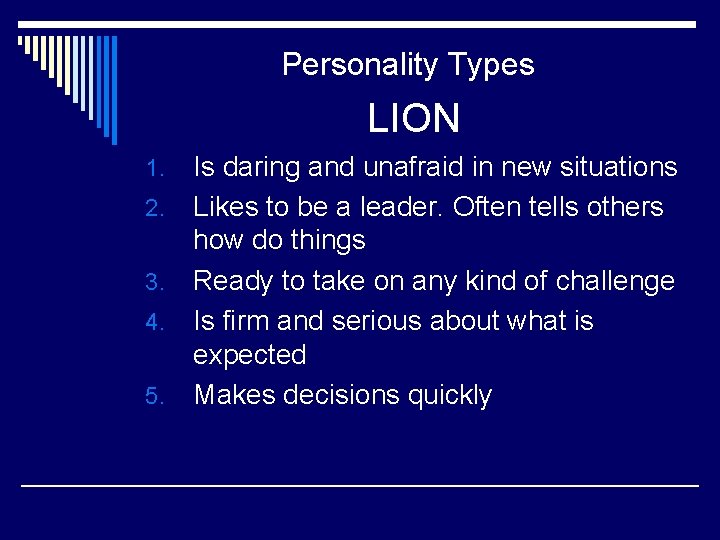 Personality Types

LION

1. Is daring and unafraid in new situations
2. Likes to be a leader. Often tells others how do things
3. Ready to take on any kind of challenge
4. Is firm and serious about what is expected
5. Makes decisions quickly